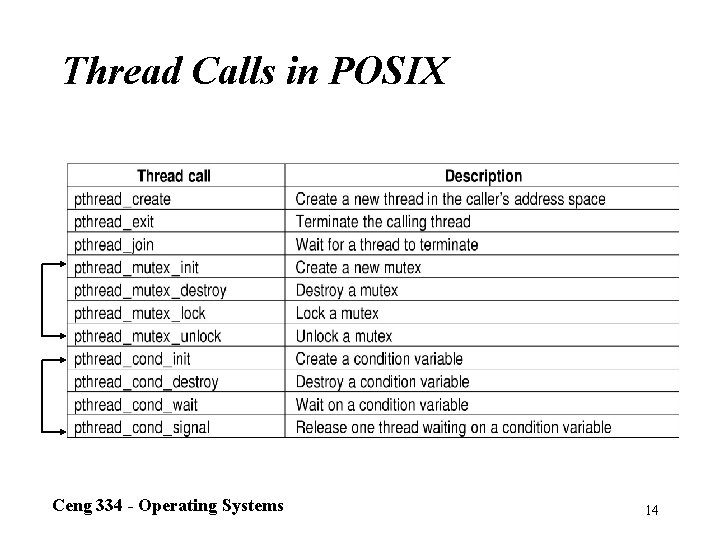 Thread Calls in POSIX

| Thread call | Description |
|---|---|
| pthread_create | Create a new thread in the caller's address space |
| pthread_exit | Terminate the calling thread |
| pthread_join | Wait for a thread to terminate |
| pthread_mutex_init | Create a new mutex |
| pthread_mutex_destroy | Destroy a mutex |
| pthread_mutex_lock | Lock a mutex |
| pthread_mutex_unlock | Unlock a mutex |
| pthread_cond_init | Create a condition variable |
| pthread_cond_destroy | Destroy a condition variable |
| pthread_cond_wait | Wait on a condition variable |
| pthread_cond_signal | Release one thread waiting on a condition variable |

Ceng 334 - Operating Systems

14